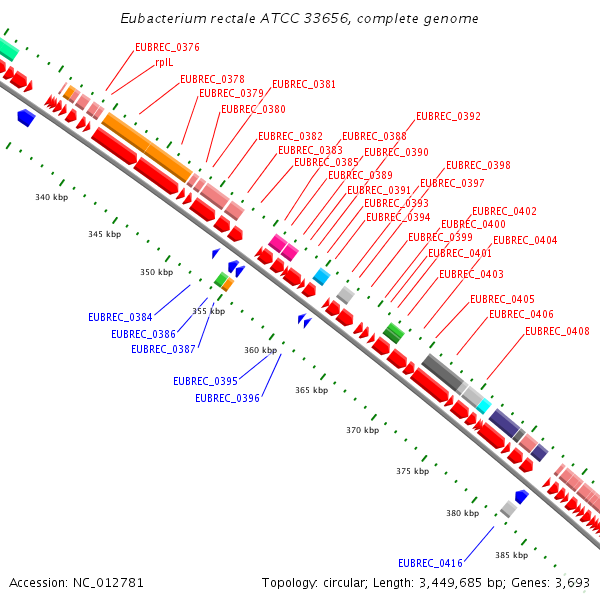 Eubacterium rectale ATCC 33656, complete genome

EUBREC_0376
rplL
EUBREC_0378
EUBREC_0379
EUBREC_0381
EUBREC_0380
EUBREC_0392
EUBREC_0382
EUBREC_0388
EUBREC_0383
EUBREC_0390
EUBREC_0385
EUBREC_0398
EUBREC_0389
EUBREC_0397
EUBREC_0391
EUBREC_0393
EUBREC_0402
EUBREC_0394
EUBREC_0400
EUBREC_0399
EUBREC_0404
EUBREC_0401
EUBREC_0403
EUBREC_0405
EUBREC_0406
EUBREC_0408

340 kbp
345 kbp
350 kbp
355 kbp
360 kbp
365 kbp
370 kbp
375 kbp
380 kbp
385 kbp

EUBREC_0384
EUBREC_0386
EUBREC_0387
EUBREC_0395
EUBREC_0396
EUBREC_0416

Accession: NC_012781
Topology: circular; Length: 3,449,685 bp; Genes: 3,693